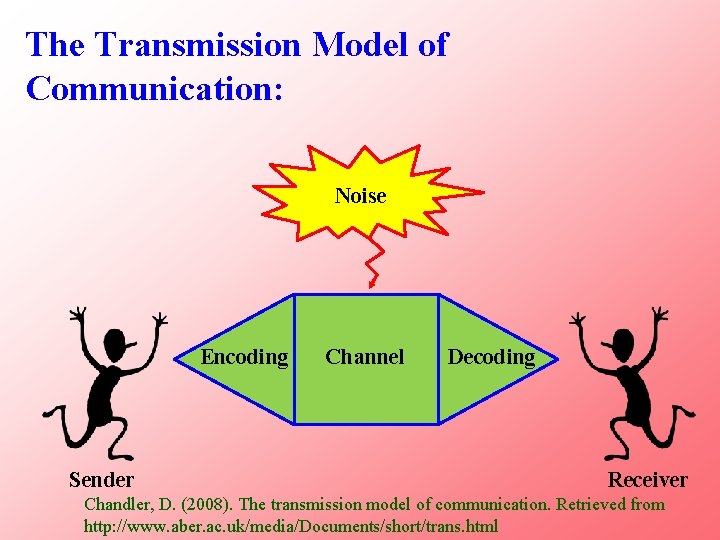 The Transmission Model of Communication:

Noise

Encoding

Channel

Decoding

Sender

Receiver

Chandler, D. (2008). The transmission model of communication. Retrieved from http://www.aber.ac.uk/media/Documents/short/trans.html